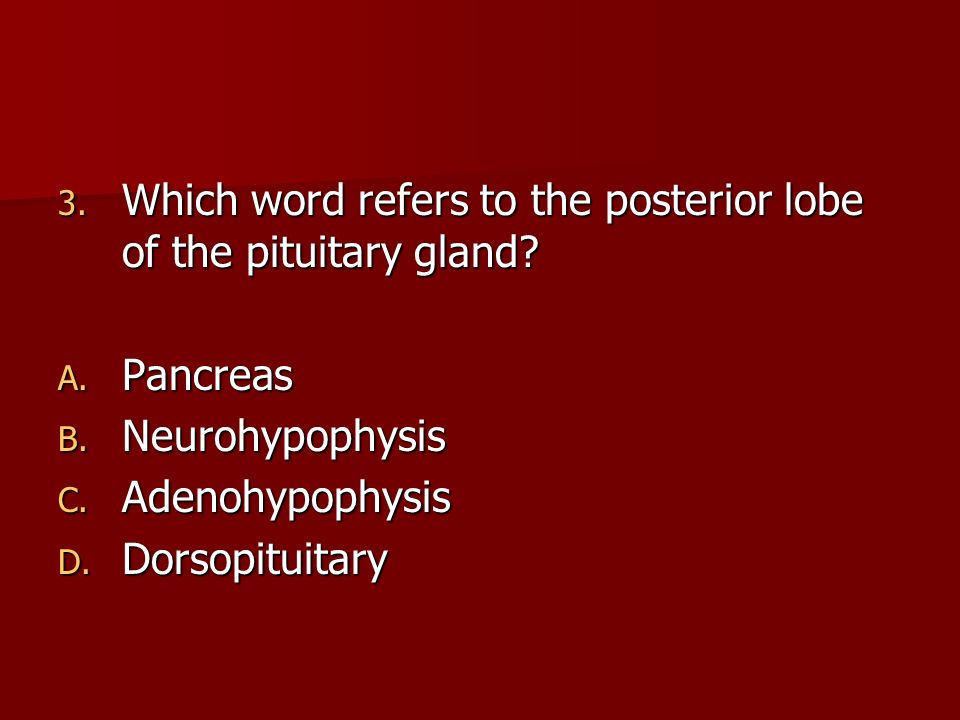 3. Which word refers to the posterior lobe of the pituitary gland?

A. Pancreas
B. Neurohypophysis
C. Adenohypophysis
D. Dorsopituitary